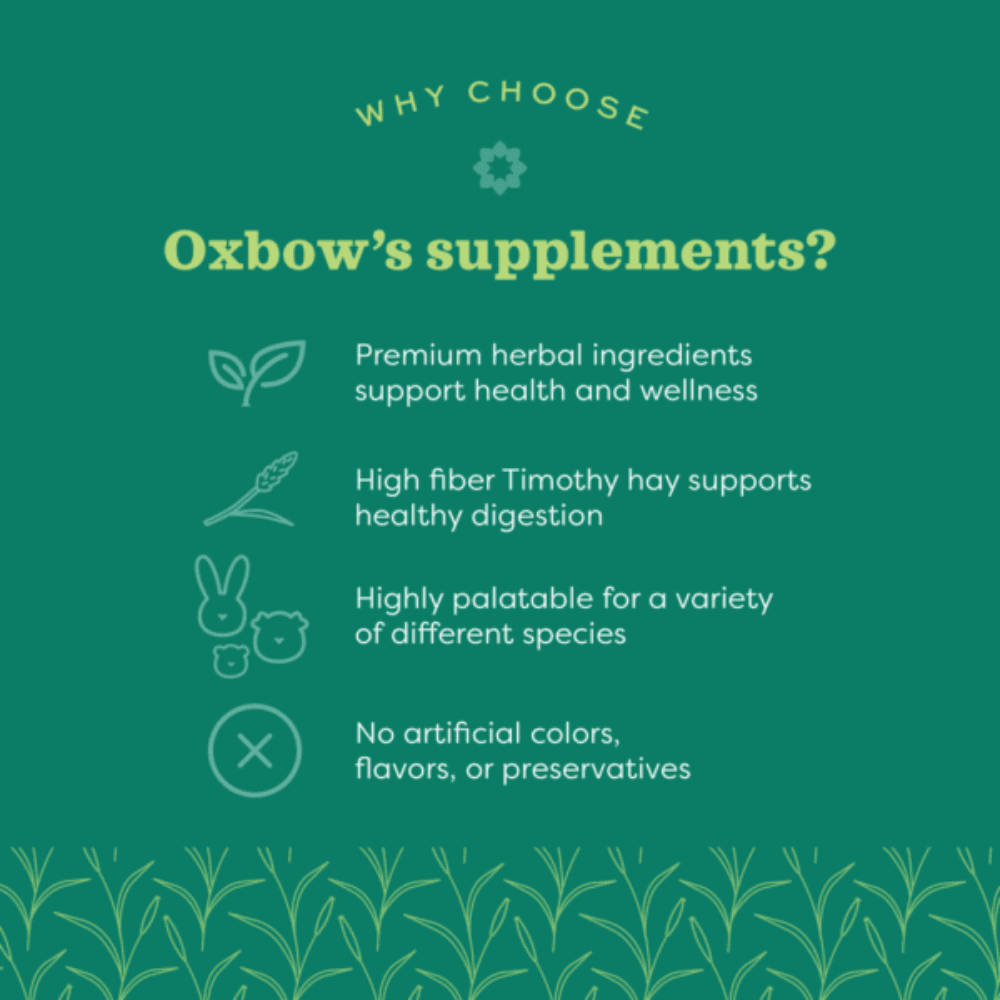 WHY CHOOSE

Oxbow's supplements?

Premium herbal ingredients support health and wellness

High fiber Timothy hay supports healthy digestion

Highly palatable for a variety of different species

No artificial colors, flavors, or preservatives